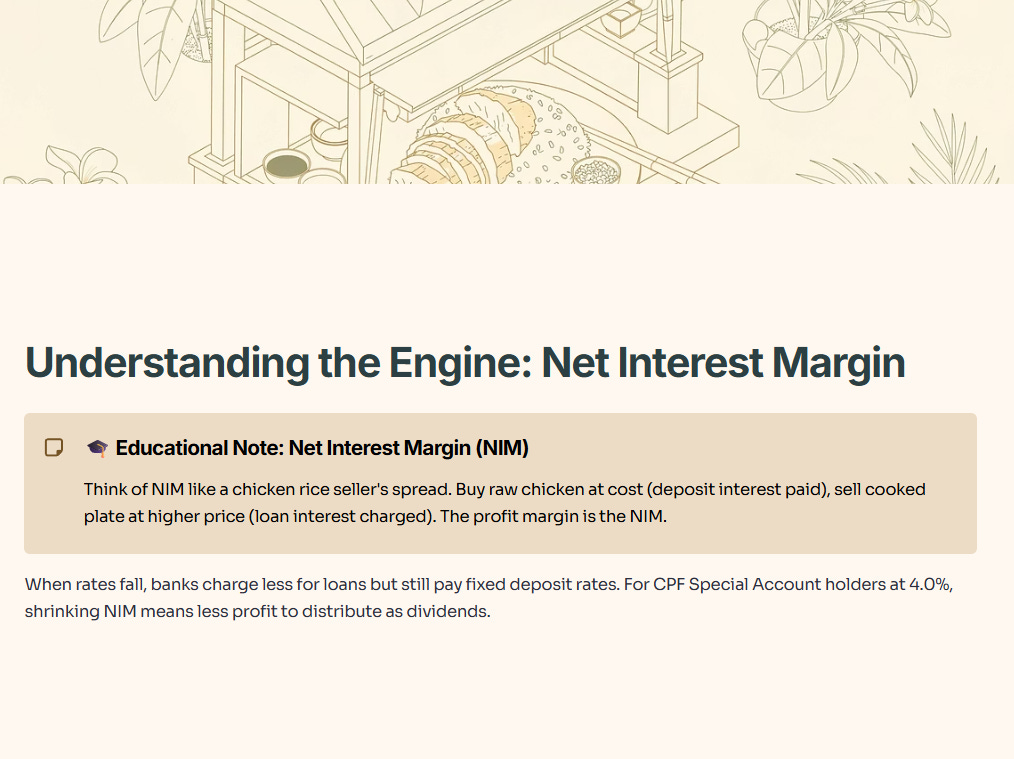 Understanding the Engine: Net Interest Margin

🎓 Educational Note: Net Interest Margin (NIM)

Think of NIM like a chicken rice seller's spread. Buy raw chicken at cost (deposit interest paid), sell cooked plate at higher price (loan interest charged). The profit margin is the NIM.

When rates fall, banks charge less for loans but still pay fixed deposit rates. For CPF Special Account holders at 4.0%, shrinking NIM means less profit to distribute as dividends.